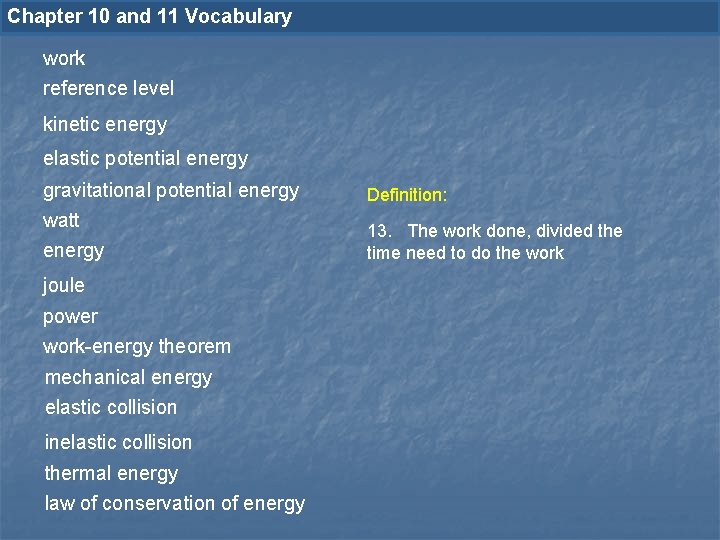 Chapter 10 and 11 Vocabulary

work
reference level
kinetic energy
elastic potential energy
gravitational potential energy
watt
energy
joule
power
work-energy theorem
mechanical energy
elastic collision
inelastic collision
thermal energy
law of conservation of energy

Definition:

13. The work done, divided the time need to do the work